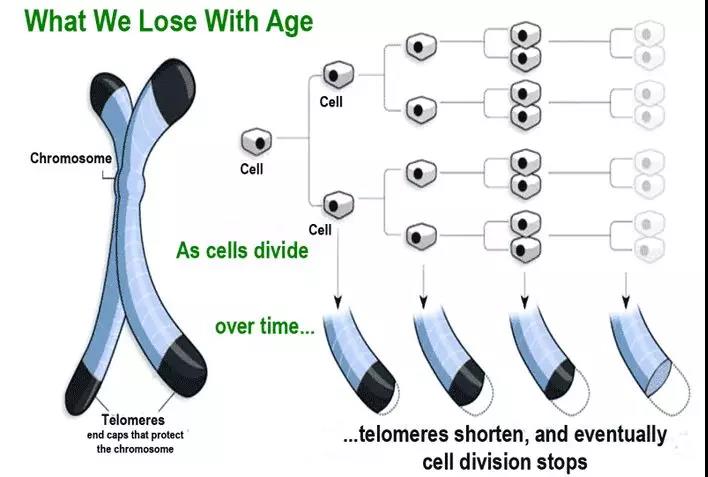 What We Lose With Age

Chromosome

Telomeres
end caps that protect the chromosome

Cell

Cell

Cell

As cells divide

over time...

...telomeres shorten, and eventually cell division stops